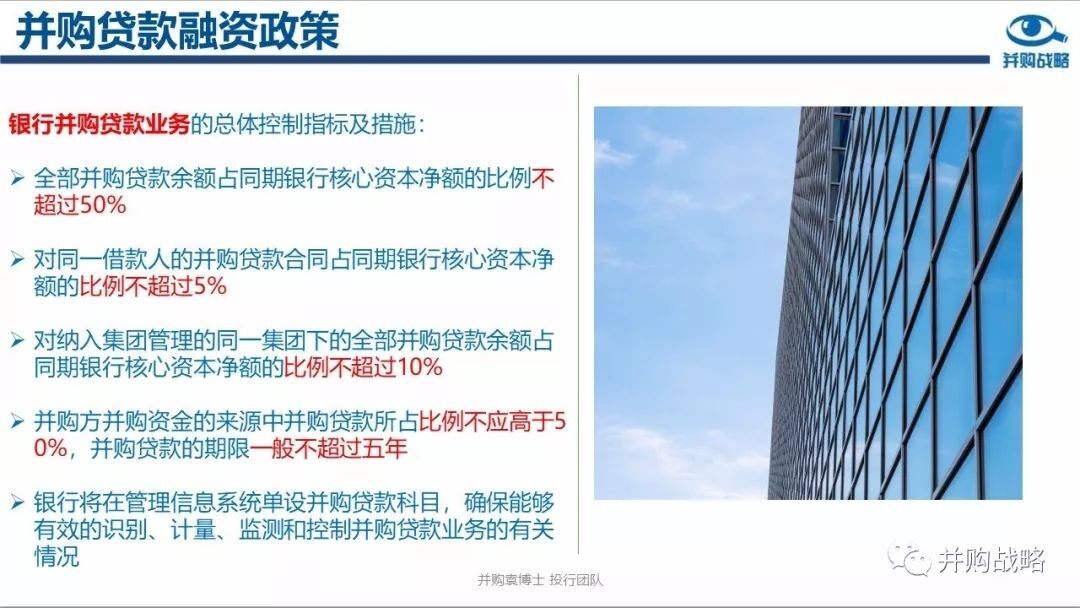 并购贷款融资政策

并购战略

银行并购贷款业务的总体控制指标及措施：

➢ 全部并购贷款余额占同期银行核心资本净额的比例不超过50%

➢ 对同一借款人的并购贷款合同占同期银行核心资本净额的比例不超过5%

➢ 对纳入集团管理的同一集团下的全部并购贷款余额占同期银行核心资本净额的比例不超过10%

➢ 并购方并购资金的来源中并购贷款所占比例不应高于50%，并购贷款的期限一般不超过五年

➢ 银行将在管理信息系统单设并购贷款科目，确保能够有效的识别、计量、监测和控制并购贷款业务的有关情况

并购袁博士 投行团队

并购战略